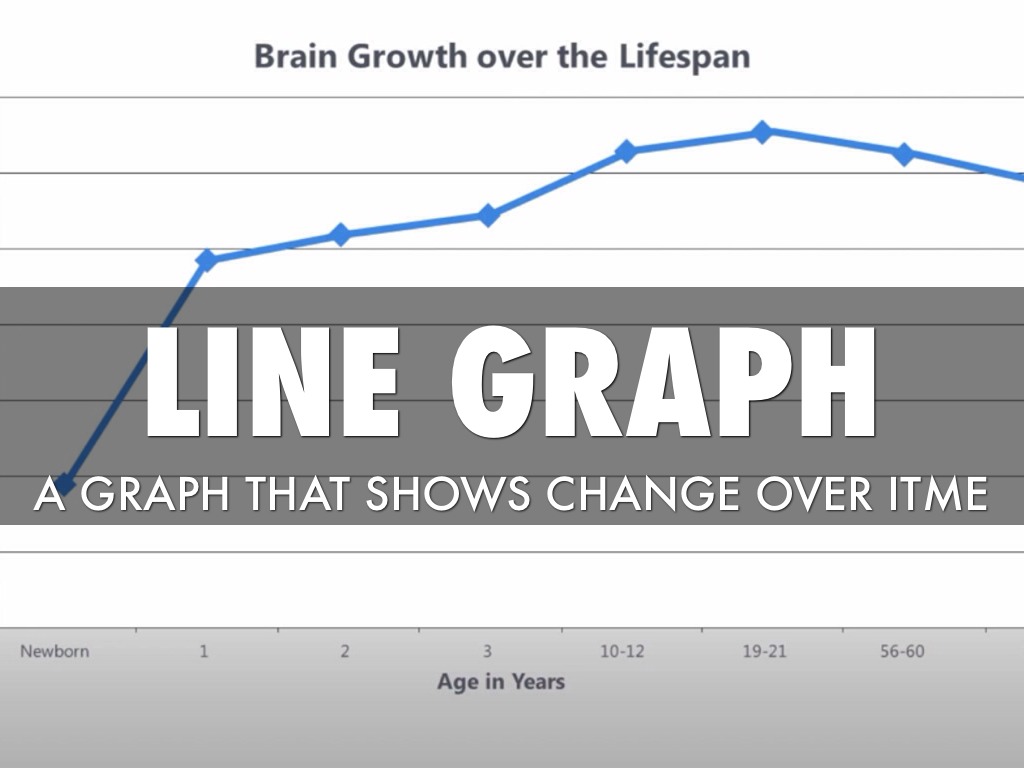 Brain Growth over the Lifespan

LINE GRAPH

A GRAPH THAT SHOWS CHANGE OVER ITME

Newborn
1
2
3
10-12
19-21
56-60

Age in Years